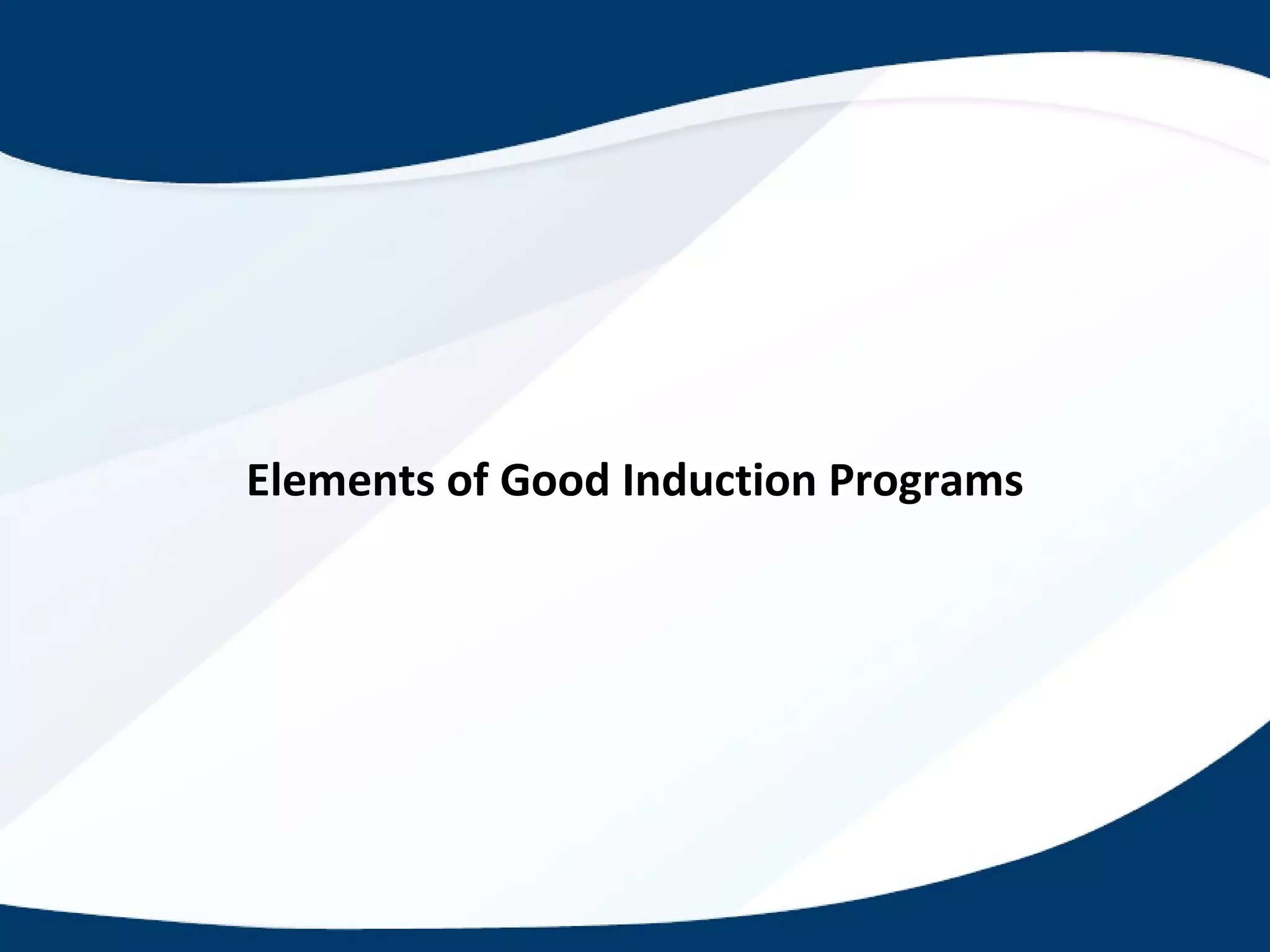 Elements of Good Induction Programs